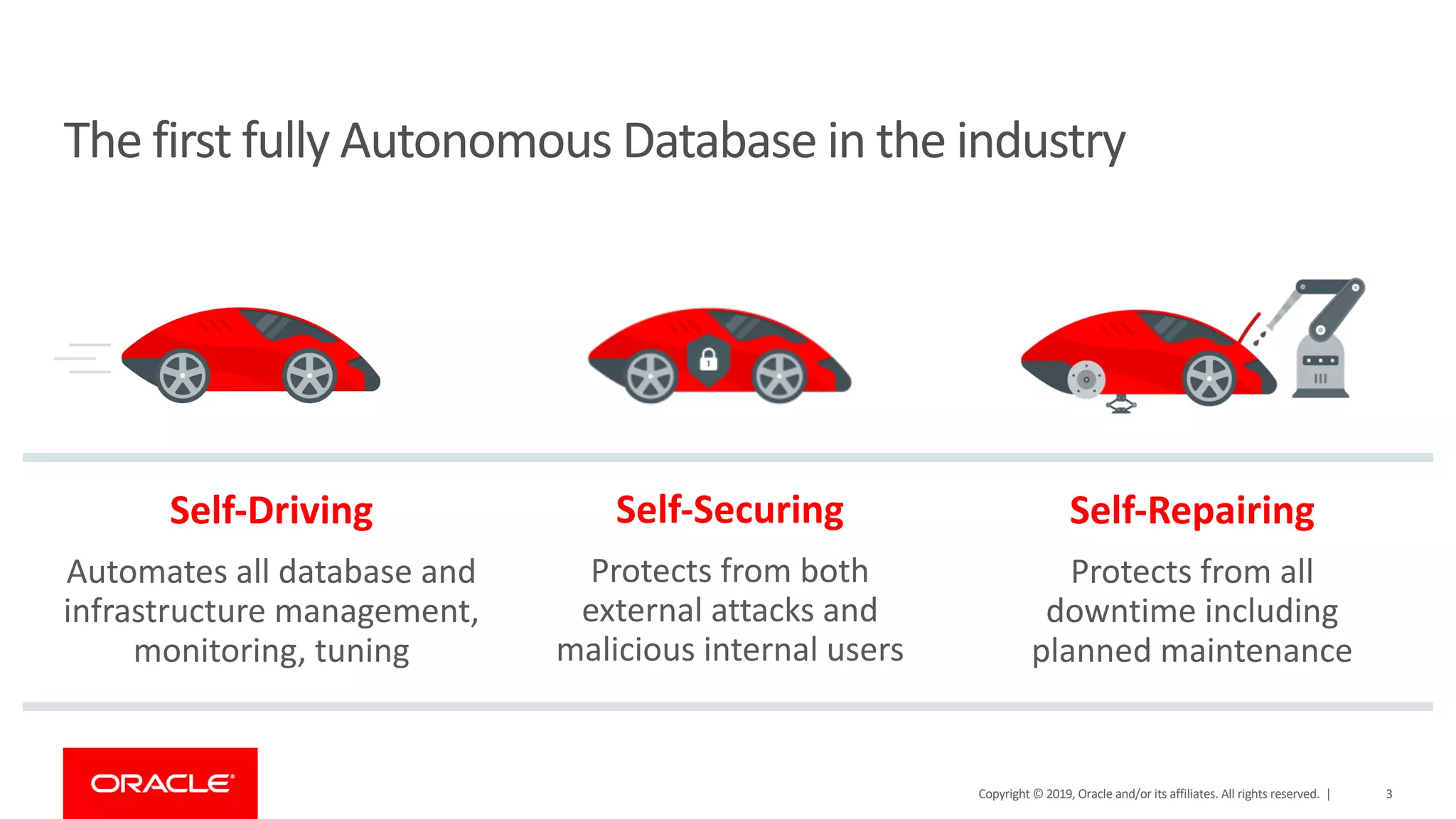 The first fully Autonomous Database in the industry

Self-Driving

Automates all database and infrastructure management, monitoring, tuning

Self-Securing

Protects from both external attacks and malicious internal users

Self-Repairing

Protects from all downtime including planned maintenance

ORACLE

Copyright © 2019, Oracle and/or its affiliates. All rights reserved. | 3